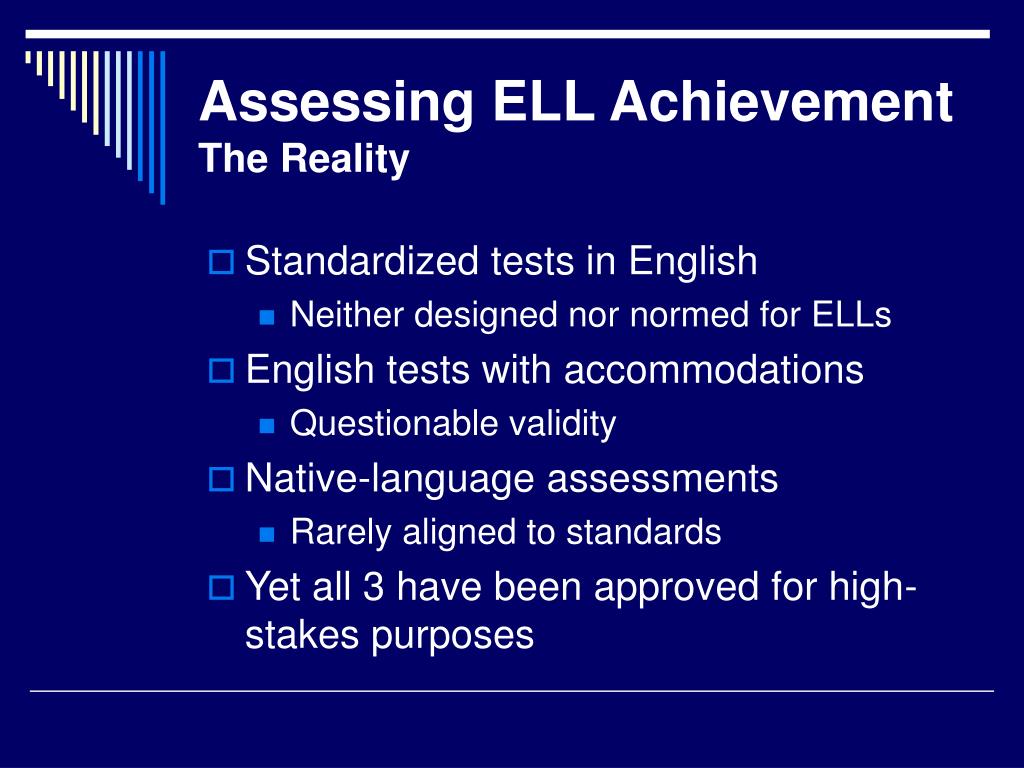 Assessing ELL Achievement
The Reality

Standardized tests in English
Neither designed nor normed for ELLs
English tests with accommodations
Questionable validity
Native-language assessments
Rarely aligned to standards
Yet all 3 have been approved for high-stakes purposes